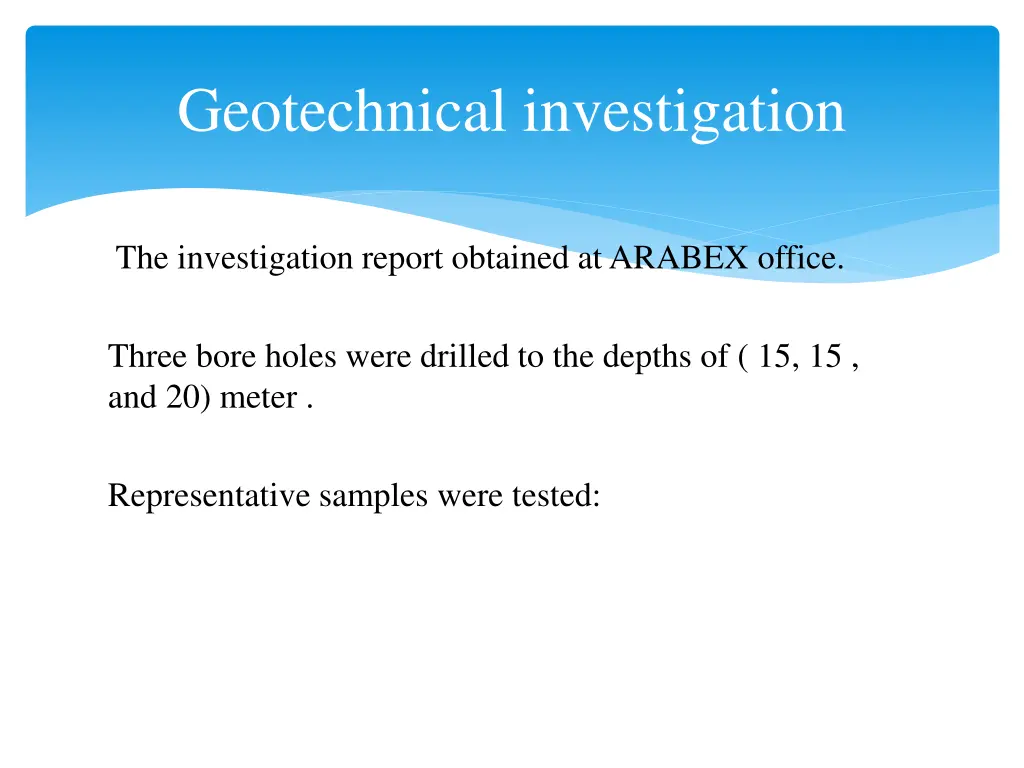 Geotechnical investigation

The investigation report obtained at ARABEX office.

Three bore holes were drilled to the depths of ( 15, 15 , and 20) meter .

Representative samples were tested: